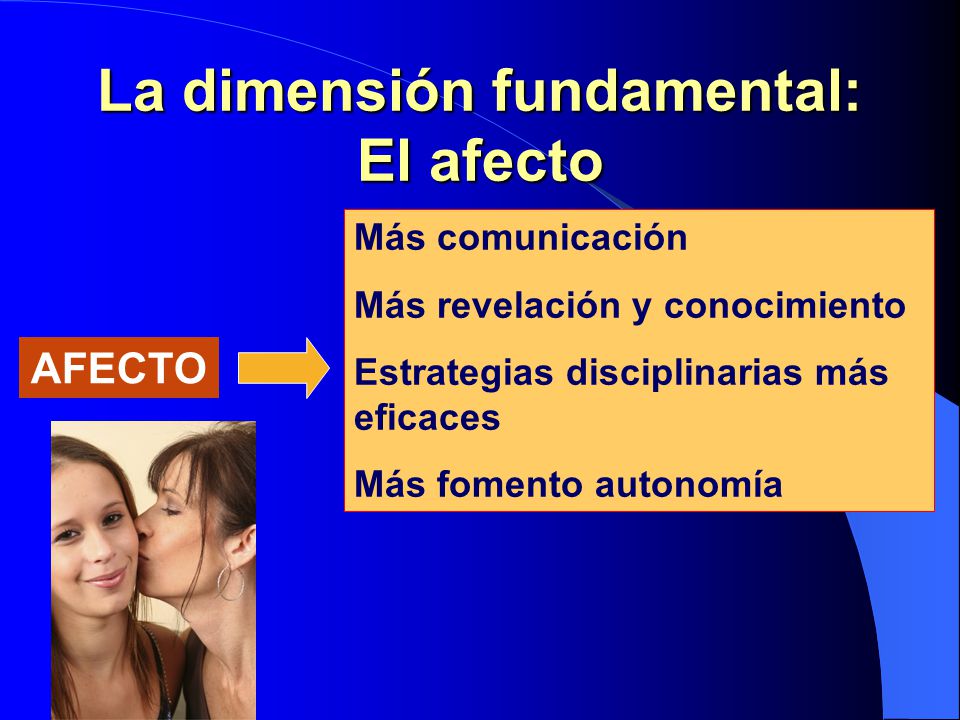 La dimensión fundamental:
El afecto

AFECTO

Más comunicación

Más revelación y conocimiento

Estrategias disciplinarias más eficaces

Más fomento autonomía